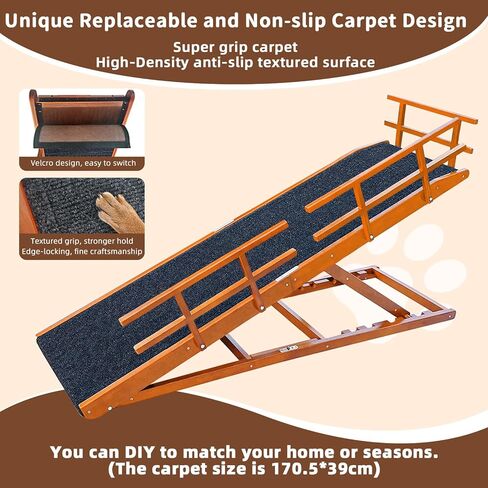 Unique Replaceable and Non-slip Carpet Design

Super grip carpet
High-Density anti-slip textured surface

Velcro design, easy to switch

Textured grip, stronger hold
Edge-locking, fine craftsmanship

You can DIY to match your home or seasons.
(The carpet size is 170.5*39cm)